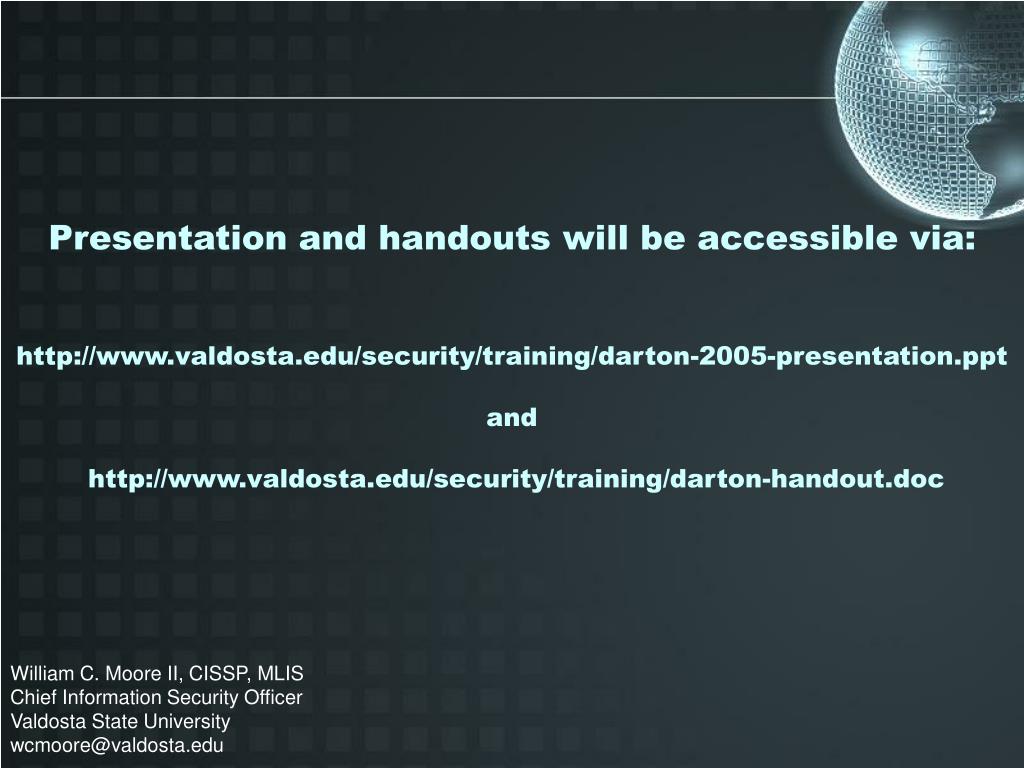 Presentation and handouts will be accessible via:

http://www.valdosta.edu/security/training/darton-2005-presentation.ppt

and

http://www.valdosta.edu/security/training/darton-handout.doc

William C. Moore II, CISSP, MLIS
Chief Information Security Officer
Valdosta State University
wcmoore@valdosta.edu